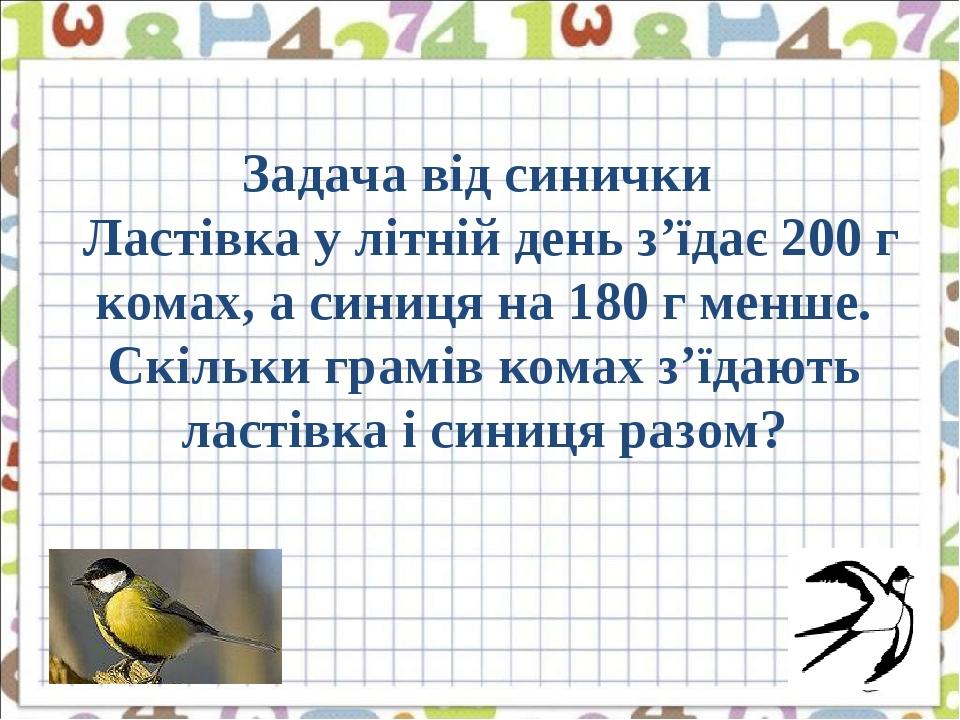 Задача від синички
Ластівка у літній день з’їдає 200 г комах, а синиця на 180 г менше. Скільки грамів комах з’їдають ластівка і синиця разом?